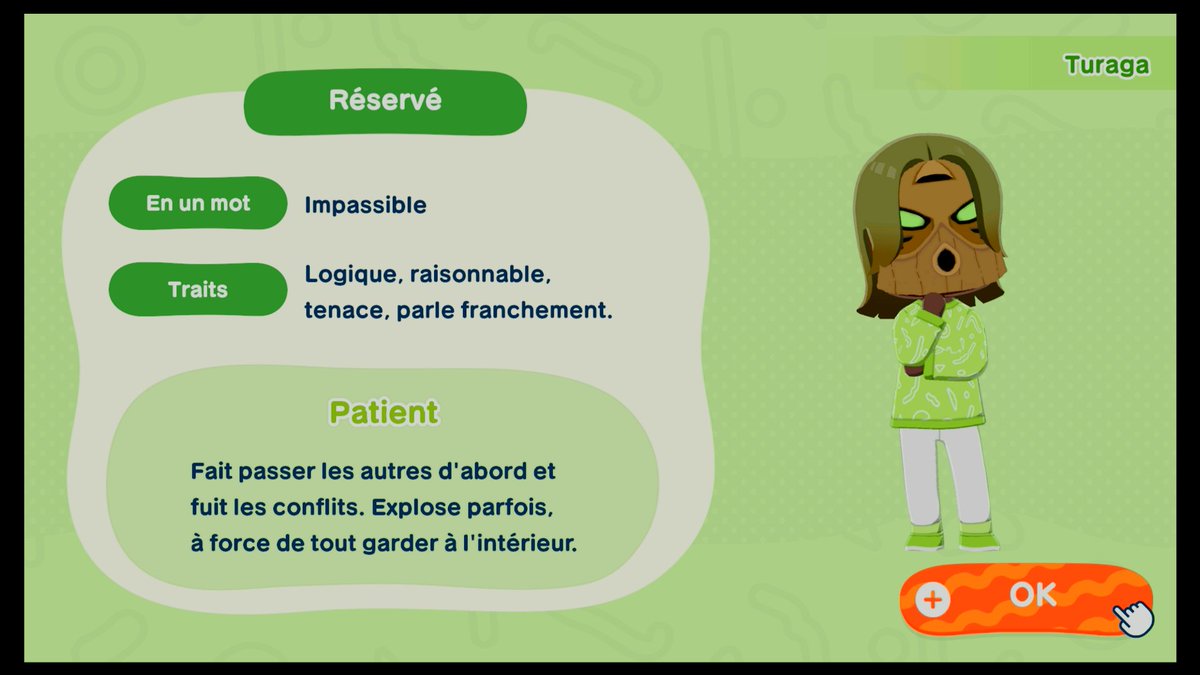 Turaga

Réservé

En un mot
Impassible

Traits
Logique, raisonnable, tenace, parle franchement.

Patient

Fait passer les autres d'abord et fuit les conflits. Explose parfois, à force de tout garder à l'intérieur.

+ OK